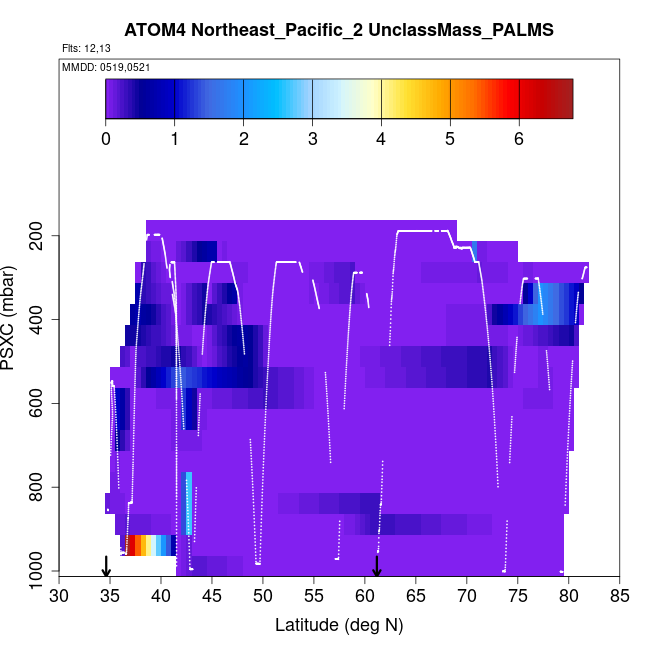 ATOM4 Northeast_Pacific_2 UnclassMass_PALMS

Flts: 12,13

MMDD: 0519,0521

0 1 2 3 4 5 6

PSXC (mbar)

200
400
600
800
1000

30 35 40 45 50 55 60 65 70 75 80 85

Latitude (deg N)